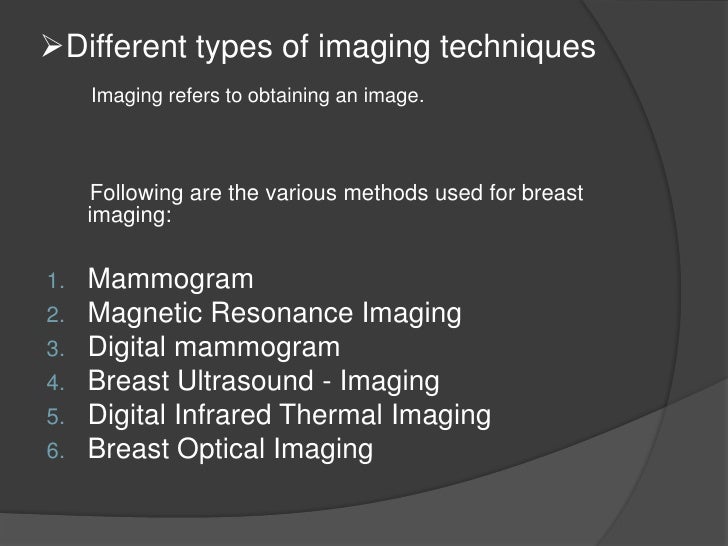 ➢Different types of imaging techniques

Imaging refers to obtaining an image.

Following are the various methods used for breast imaging:

1. Mammogram
2. Magnetic Resonance Imaging
3. Digital mammogram
4. Breast Ultrasound - Imaging
5. Digital Infrared Thermal Imaging
6. Breast Optical Imaging